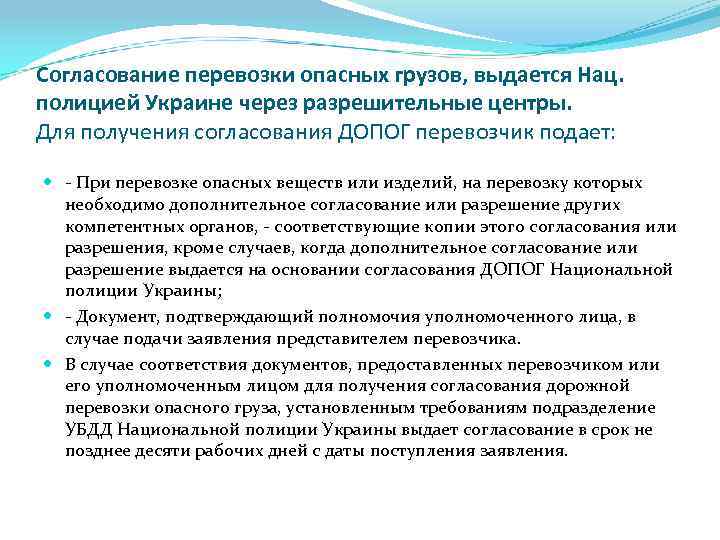 Согласование перевозки опасных грузов, выдается Нац. полицией Украине через разрешительные центры.
Для получения согласования ДОПОГ перевозчик подает:

- При перевозке опасных веществ или изделий, на перевозку которых необходимо дополнительное согласование или разрешение других компетентных органов, - соответствующие копии этого согласования или разрешения, кроме случаев, когда дополнительное согласование или разрешение выдается на основании согласования ДОПОГ Национальной полиции Украины;

- Документ, подтверждающий полномочия уполномоченного лица, в случае подачи заявления представителем перевозчика.

В случае соответствия документов, предоставленных перевозчиком или его уполномоченным лицом для получения согласования дорожной перевозки опасного груза, установленным требованиям подразделение УБДД Национальной полиции Украины выдает согласование в срок не позднее десяти рабочих дней с даты поступления заявления.